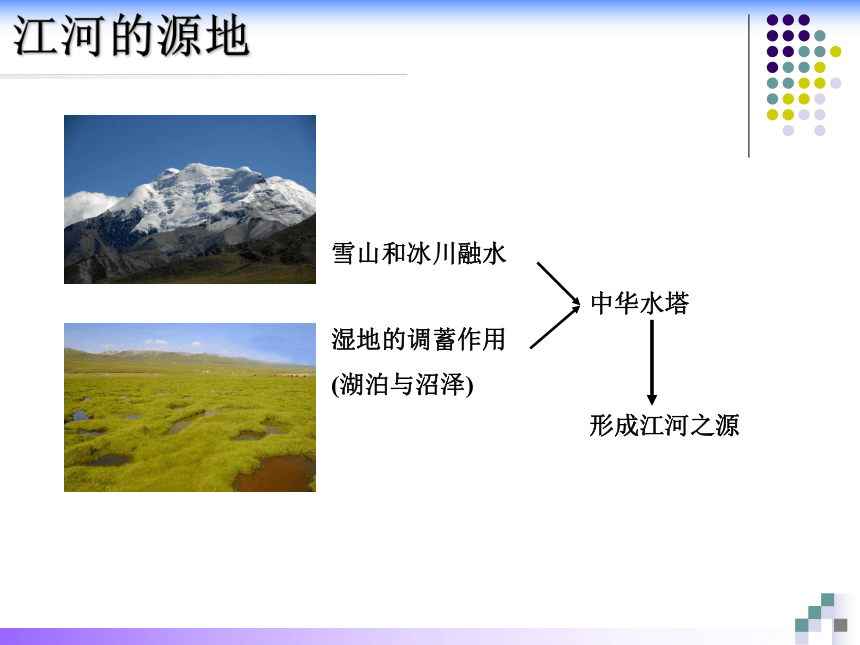 江河的源地

雪山和冰川融水

湿地的调蓄作用
(湖泊与沼泽)

中华水塔

形成江河之源